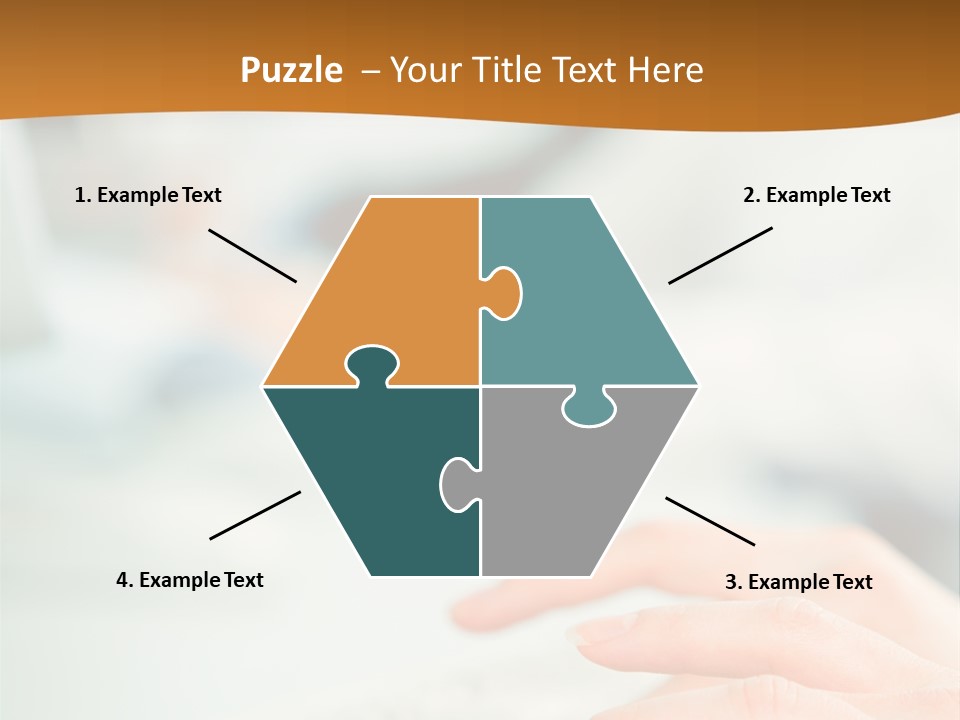 Puzzle – Your Title Text Here

1. Example Text

2. Example Text

4. Example Text

3. Example Text